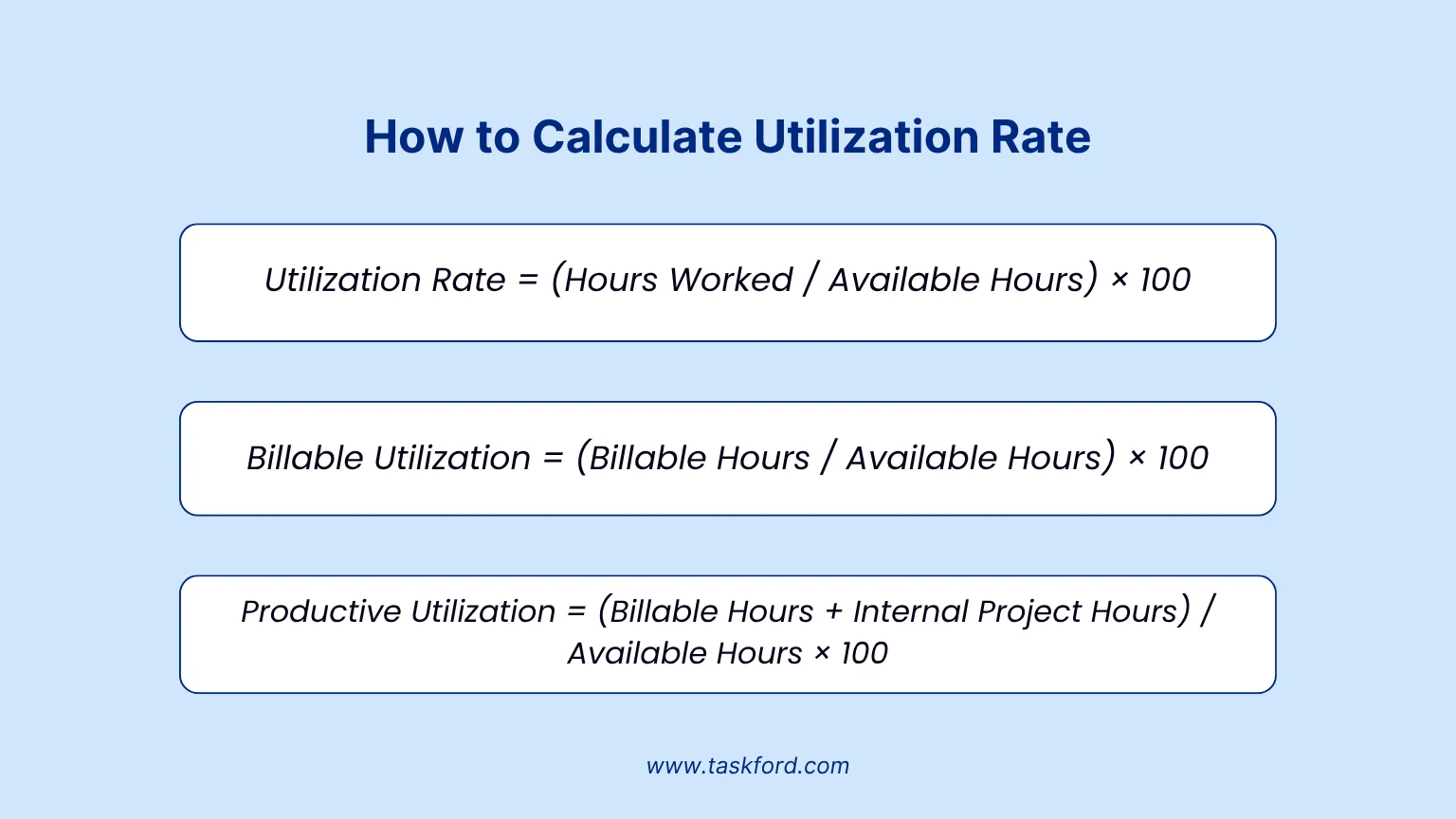 How to Calculate Utilization Rate

Utilization Rate = (Hours Worked / Available Hours) × 100

Billable Utilization = (Billable Hours / Available Hours) × 100

Productive Utilization = (Billable Hours + Internal Project Hours) / Available Hours × 100

www.taskford.com